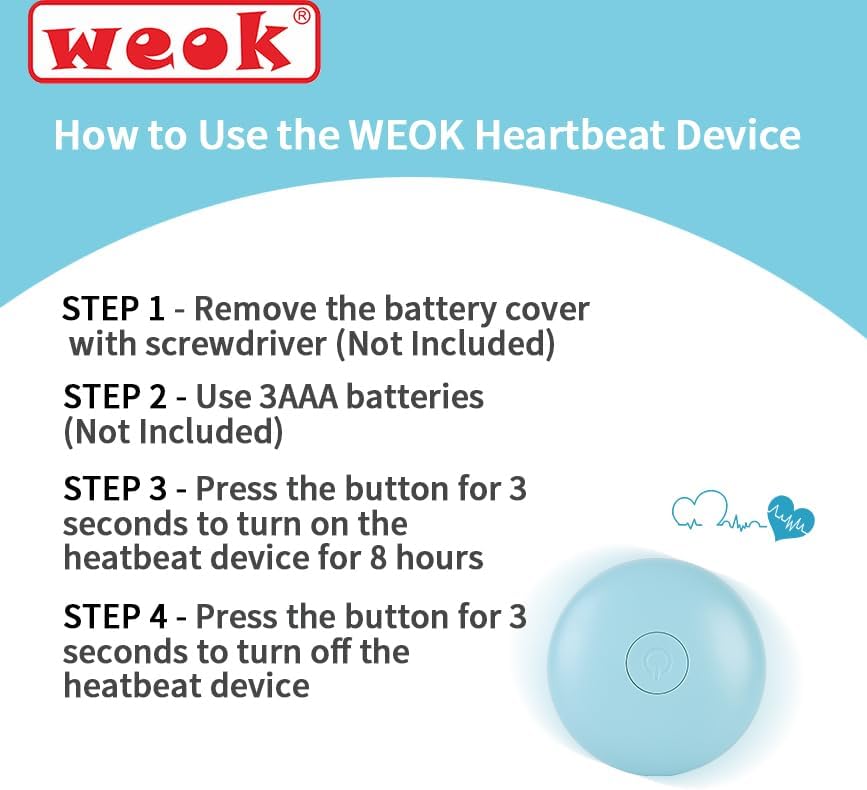 weok®

How to Use the WEOK Heartbeat Device

STEP 1 - Remove the battery cover with screwdriver (Not Included)

STEP 2 - Use 3AAA batteries (Not Included)

STEP 3 - Press the button for 3 seconds to turn on the heatbeat device for 8 hours

STEP 4 - Press the button for 3 seconds to turn off the heatbeat device